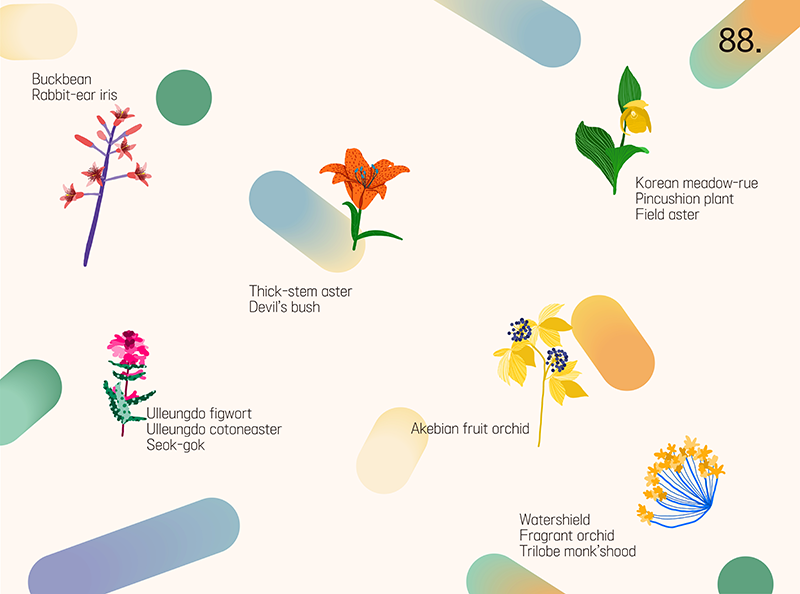 88.

Buckbean
Rabbit-ear iris

Korean meadow-rue
Pincushion plant
Field aster

Thick-stem aster
Devil's bush

Ulleungdo figwort
Ulleungdo cotoneaster
Seok-gok

Akebian fruit orchid

Watershield
Fragrant orchid
Trilobe monk'shood